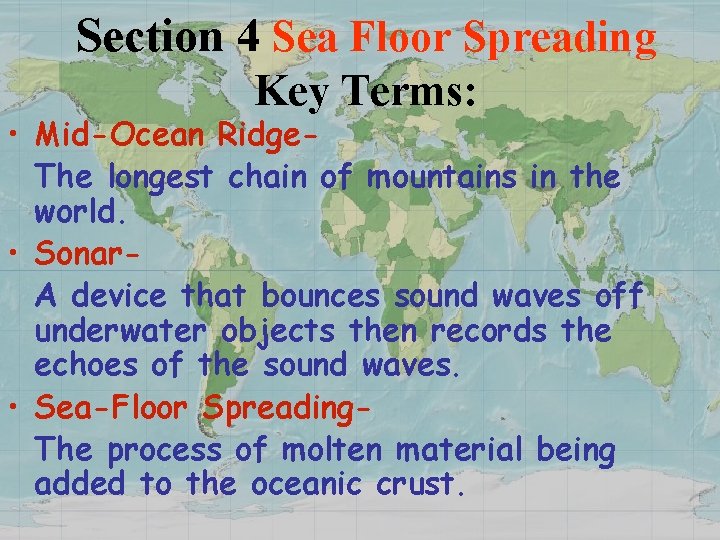 Section 4 Sea Floor Spreading
Key Terms:

• Mid-Ocean Ridge-
The longest chain of mountains in the world.

• Sonar-
A device that bounces sound waves off underwater objects then records the echoes of the sound waves.

• Sea-Floor Spreading-
The process of molten material being added to the oceanic crust.